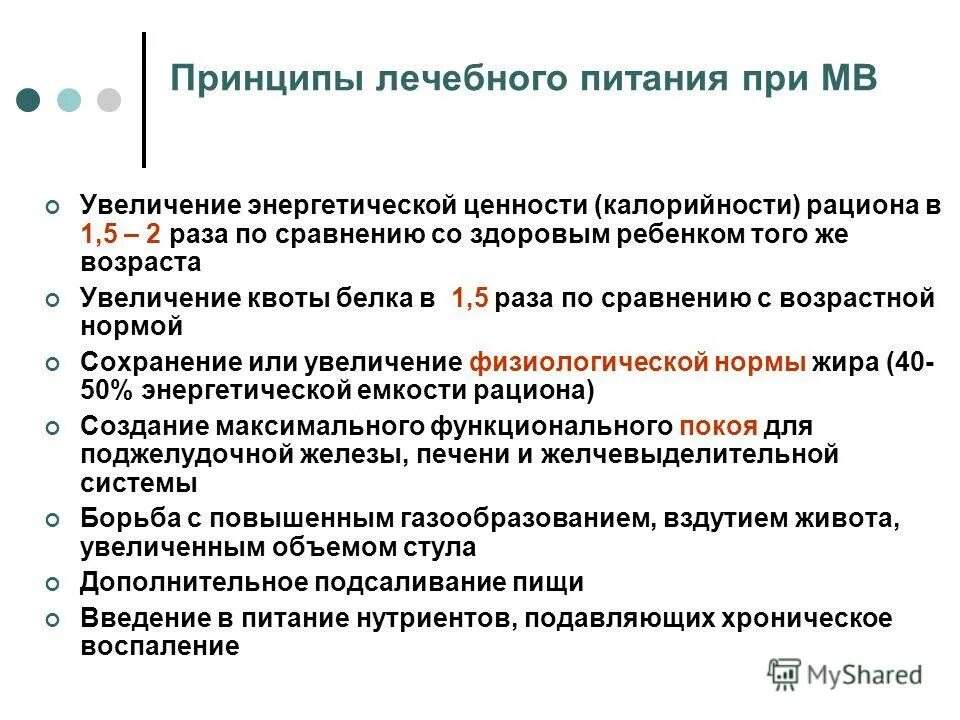 Принципы лечебного питания при МВ

Увеличение энергетической ценности (калорийности) рациона в 1,5 – 2 раза по сравнению со здоровым ребенком того же возраста

Увеличение квоты белка в 1,5 раза по сравнению с возрастной нормой

Сохранение или увеличение физиологической нормы жира (40-50% энергетической емкости рациона)

Создание максимального функционального покоя для поджелудочной железы, печени и желчевыделительной системы

Борьба с повышенным газообразованием, вздутием живота, увеличенным объемом стула

Дополнительное подсаливание пищи

Введение в питание нутриентов, подавляющих хроническое воспаление

MyShared